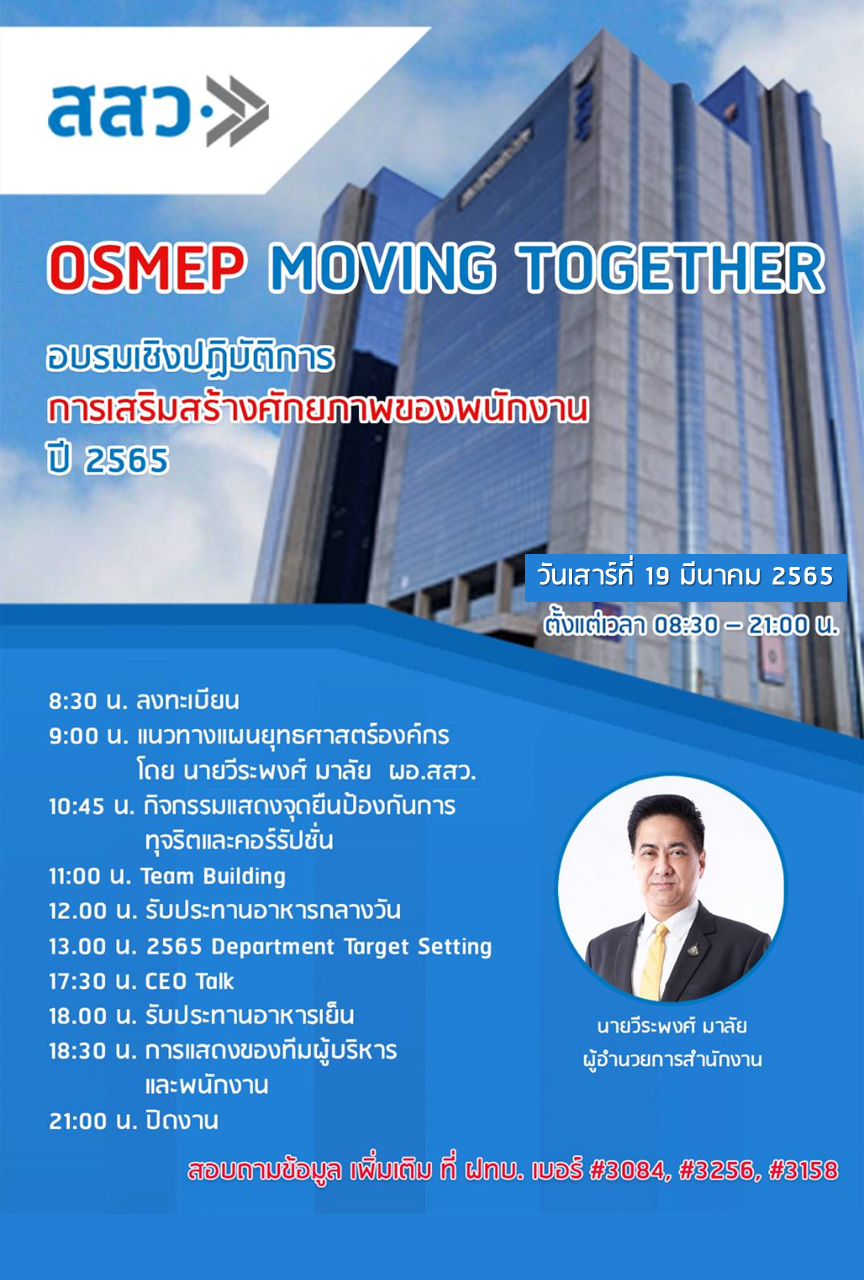 สสว.

OSMEP MOVING TOGETHER

อบรมเชิงปฏิบัติการ
การเสริมสร้างศักยภาพของพนักงาน
ปี 2565

วันเสาร์ที่ 19 มีนาคม 2565
ตั้งแต่เวลา 08:30 – 21:00 น.

8:30 น. ลงทะเบียน
9:00 น. แนวทางแผนยุทธศาสตร์องค์กร โดย นายวีระพงศ์ มาลัย ผอ.สสว.
10:45 น. กิจกรรมแสดงจุดยืนป้องกันการทุจริตและคอร์รัปชั่น
11:00 น. Team Building
12.00 น. รับประทานอาหารกลางวัน
13.00 น. 2565 Department Target Setting
17:30 น. CEO Talk
18.00 น. รับประทานอาหารเย็น
18:30 น. การแสดงของทีมผู้บริหารและพนักงาน
21:00 น. ปิดงาน

นายวีระพงศ์ มาลัย
ผู้อำนวยการสำนักงาน

สอบถามข้อมูล เพิ่มเติม ที่ ฝทบ. เบอร์ #3084, #3256, #3158